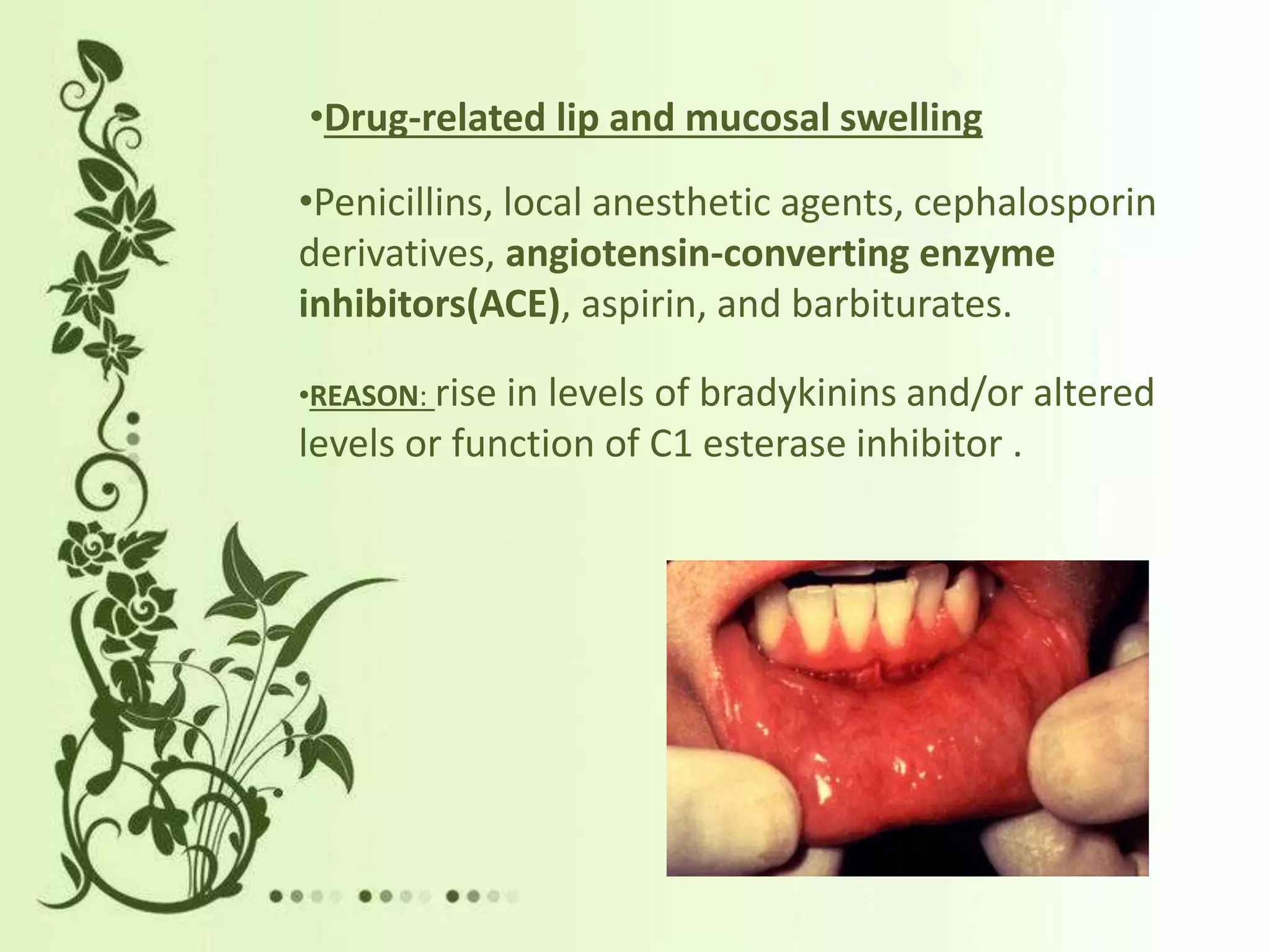 •Drug-related lip and mucosal swelling

•Penicillins, local anesthetic agents, cephalosporin derivatives, angiotensin-converting enzyme inhibitors(ACE), aspirin, and barbiturates.

•REASON: rise in levels of bradykinins and/or altered levels or function of C1 esterase inhibitor .